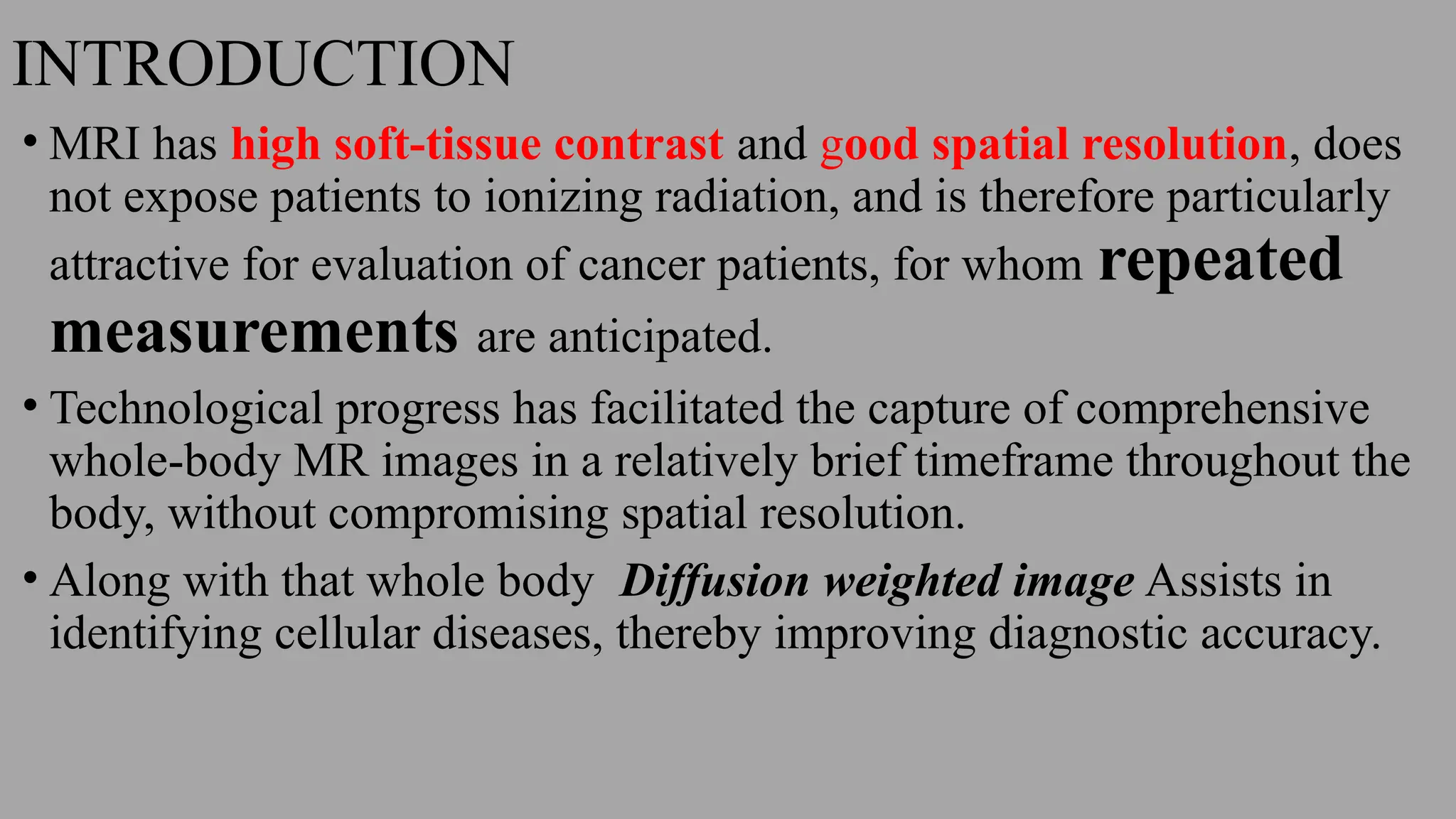 INTRODUCTION

• MRI has high soft-tissue contrast and good spatial resolution, does not expose patients to ionizing radiation, and is therefore particularly attractive for evaluation of cancer patients, for whom repeated measurements are anticipated.

• Technological progress has facilitated the capture of comprehensive whole-body MR images in a relatively brief timeframe throughout the body, without compromising spatial resolution.

• Along with that whole body Diffusion weighted image Assists in identifying cellular diseases, thereby improving diagnostic accuracy.